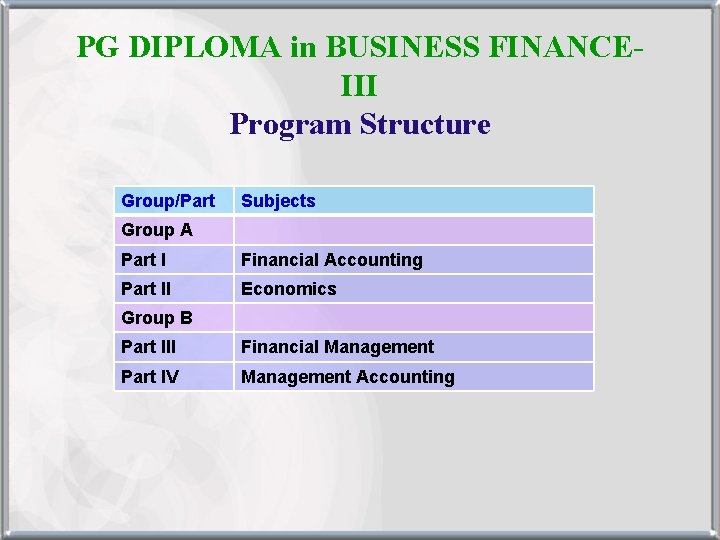 PG DIPLOMA in BUSINESS FINANCE-III
Program Structure

| Group/Part | Subjects |
|---|---|
| Group A | |
| Part I | Financial Accounting |
| Part II | Economics |
| Group B | |
| Part III | Financial Management |
| Part IV | Management Accounting |